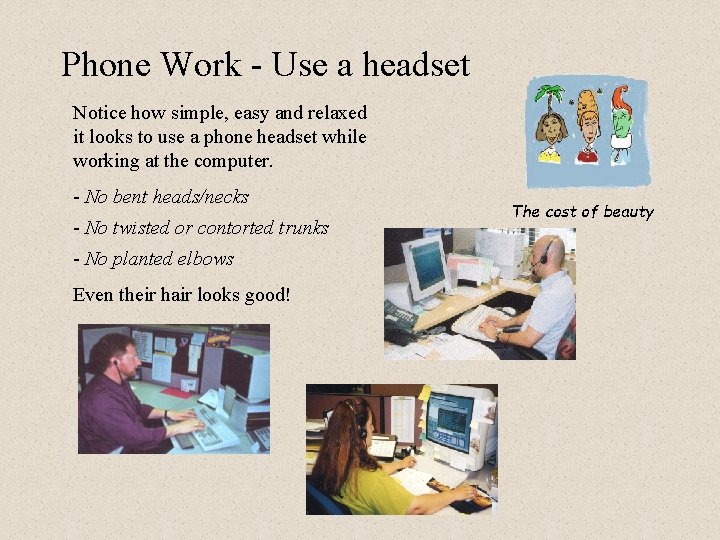 Phone Work - Use a headset

Notice how simple, easy and relaxed it looks to use a phone headset while working at the computer.

- No bent heads/necks

- No twisted or contorted trunks

- No planted elbows

Even their hair looks good!

The cost of beauty